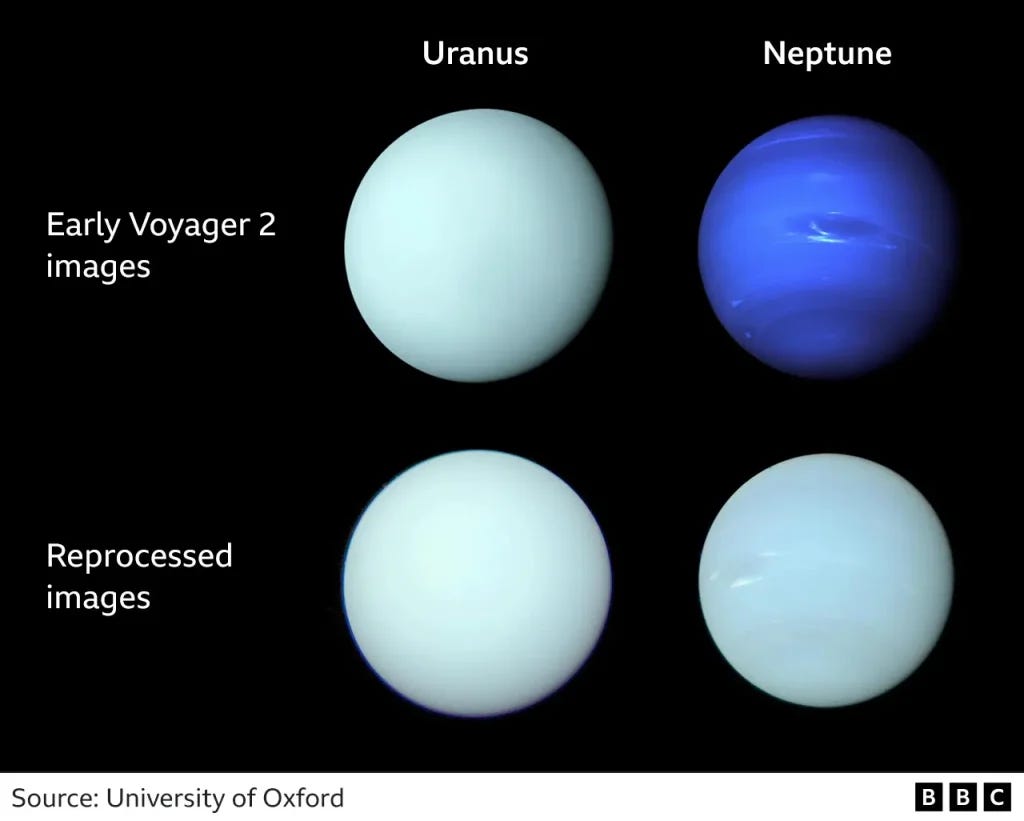 Uranus

Neptune

Early Voyager 2 images

Reprocessed images

Source: University of Oxford

BBC